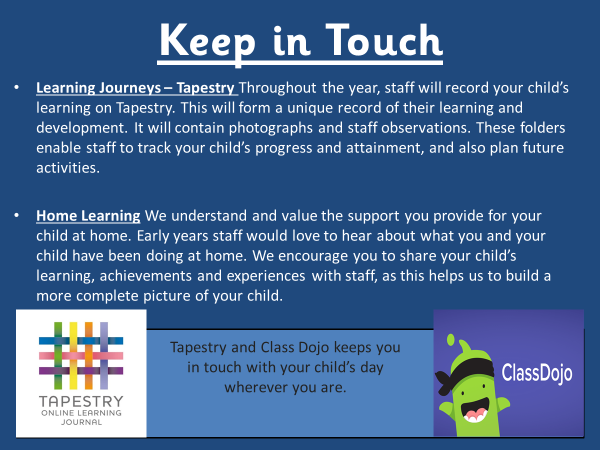 Keep in Touch

• Learning Journeys – Tapestry Throughout the year, staff will record your child's learning on Tapestry. This will form a unique record of their learning and development. It will contain photographs and staff observations. These folders enable staff to track your child's progress and attainment, and also plan future activities.

• Home Learning We understand and value the support you provide for your child at home. Early years staff would love to hear about what you and your child have been doing at home. We encourage you to share your child's learning, achievements and experiences with staff, as this helps us to build a more complete picture of your child.

TAPESTRY
ONLINE LEARNING JOURNAL

Tapestry and Class Dojo keeps you in touch with your child's day wherever you are.

ClassDojo